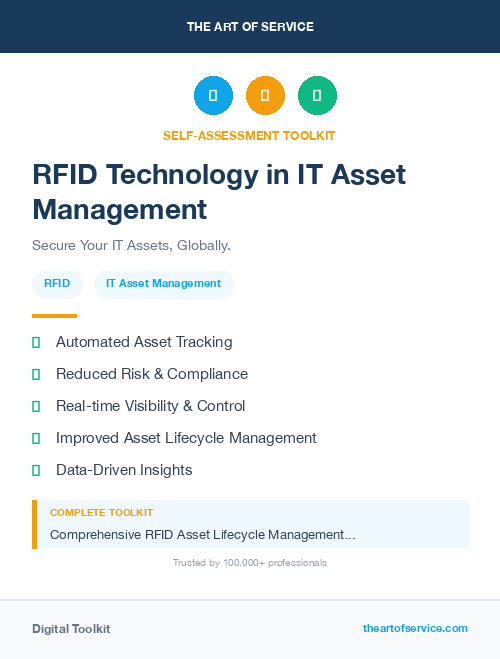 THE ART OF SERVICE

SELF-ASSESSMENT TOOLKIT

RFID Technology in IT Asset Management

Secure Your IT Assets, Globally.

RFID

IT Asset Management

Automated Asset Tracking

Reduced Risk & Compliance

Real-time Visibility & Control

Improved Asset Lifecycle Management

Data-Driven Insights

COMPLETE TOOLKIT

Comprehensive RFID Asset Lifecycle Management...

Trusted by 100,000+ professionals

Digital Toolkit

theartofservice.com